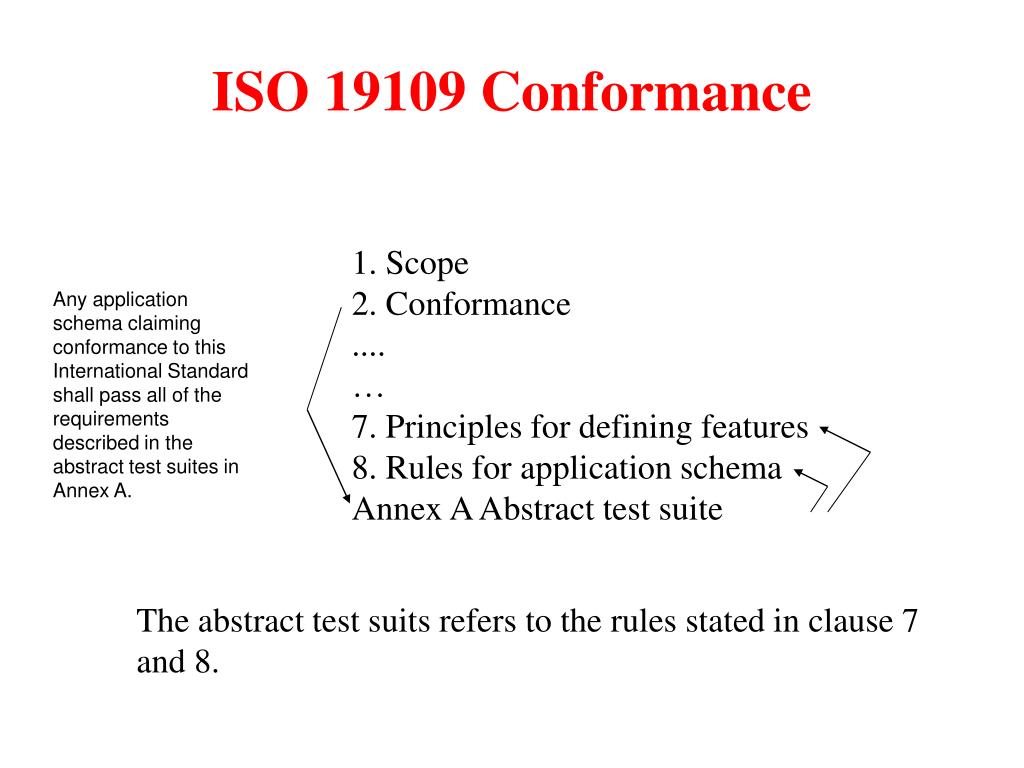 ISO 19109 Conformance

Any application schema claiming conformance to this International Standard shall pass all of the requirements described in the abstract test suites in Annex A.

1. Scope
2. Conformance
....
…
7. Principles for defining features
8. Rules for application schema
Annex A Abstract test suite

The abstract test suits refers to the rules stated in clause 7 and 8.